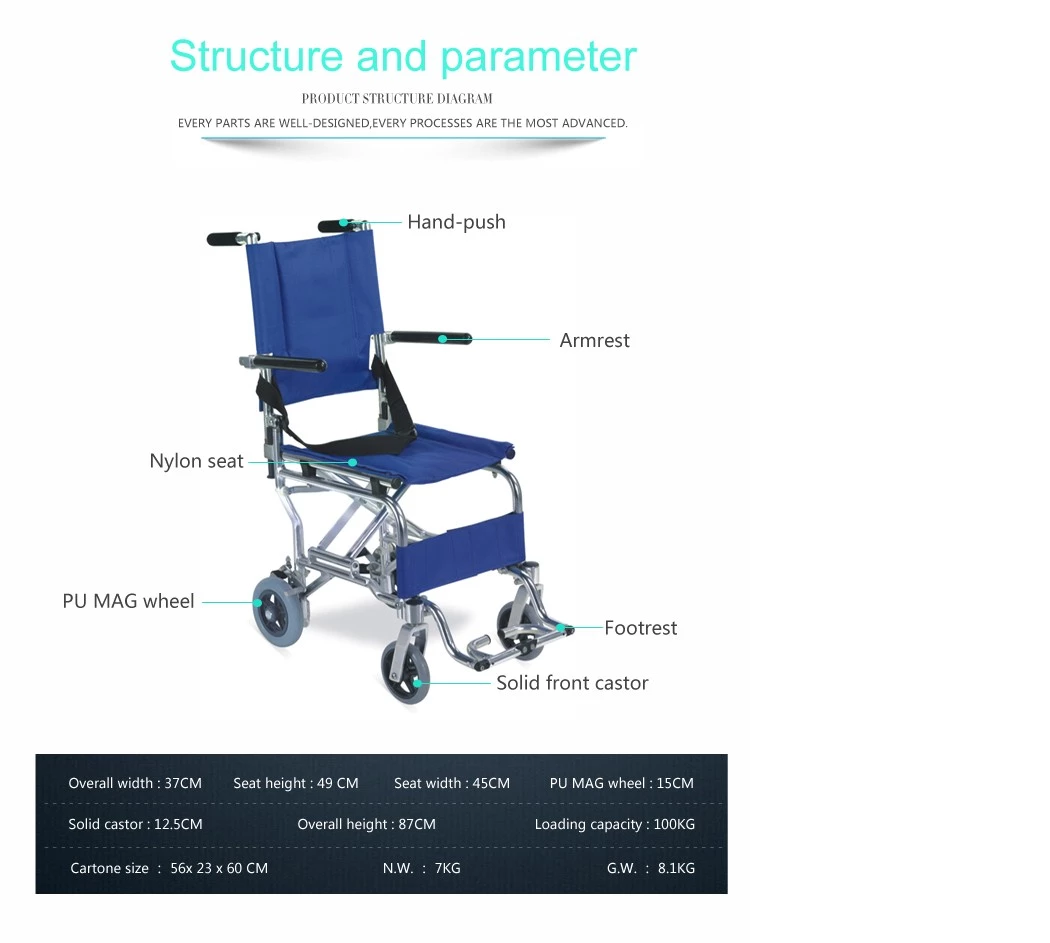 Structure and parameter

PRODUCT STRUCTURE DIAGRAM

EVERY PARTS ARE WELL-DESIGNED,EVERY PROCESSES ARE THE MOST ADVANCED.

Hand-push

Armrest

Nylon seat

PU MAG wheel

Footrest

Solid front castor

Overall width : 37CM   Seat height : 49 CM   Seat width : 45CM   PU MAG wheel : 15CM

Solid castor : 12.5CM   Overall height : 87CM   Loading capacity : 100KG

Cartone size : 56x 23 x 60 CM   N.W. : 7KG   G.W. : 8.1KG